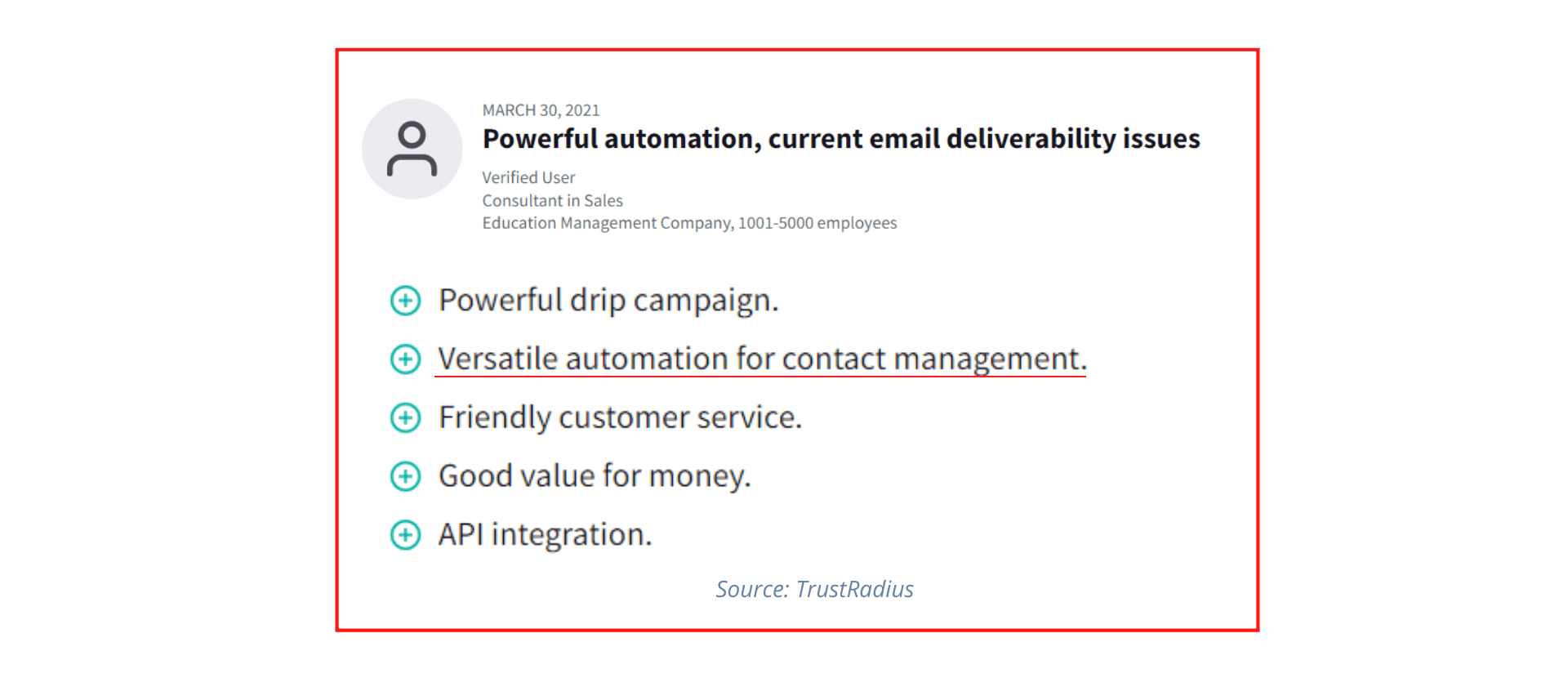 MARCH 30, 2021

Powerful automation, current email deliverability issues

Verified User
Consultant in Sales
Education Management Company, 1001-5000 employees

Powerful drip campaign.

Versatile automation for contact management.

Friendly customer service.

Good value for money.

API integration.

Source: TrustRadius